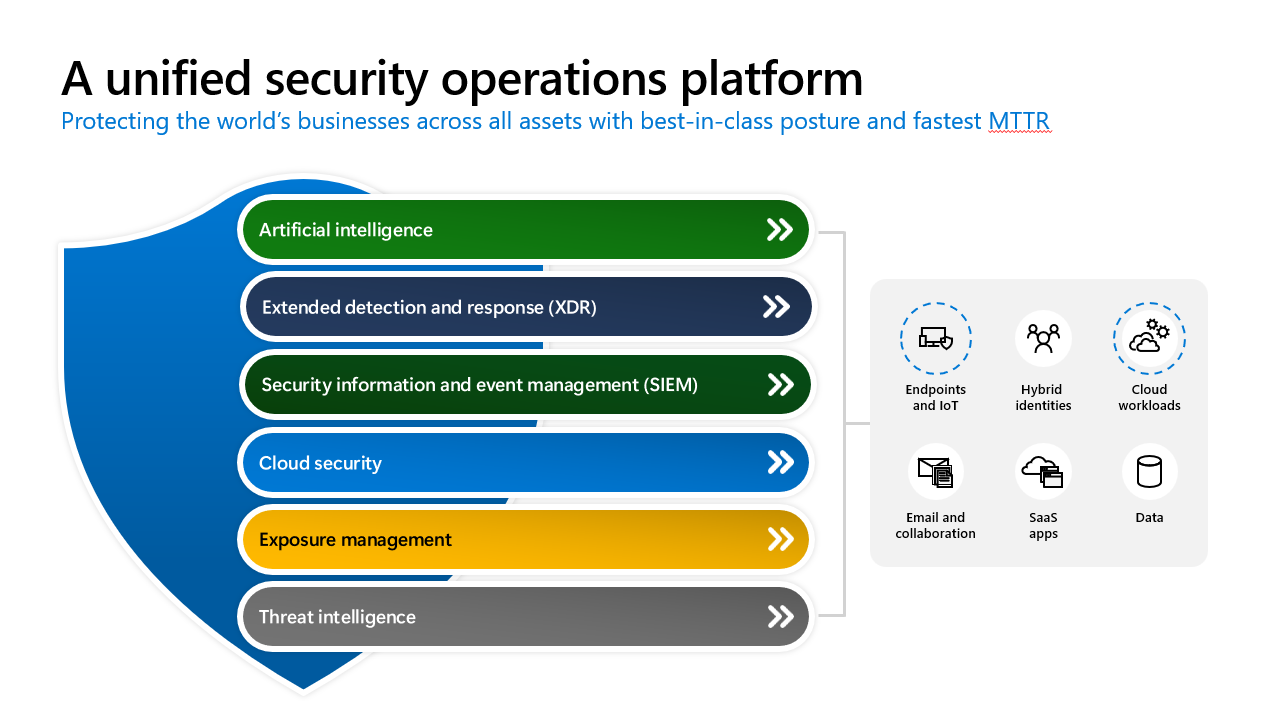 A unified security operations platform

Protecting the world's businesses across all assets with best-in-class posture and fastest MTTR

Artificial intelligence

Extended detection and response (XDR)

Security information and event management (SIEM)

Cloud security

Exposure management

Threat intelligence

Endpoints and IoT

Hybrid identities

Cloud workloads

Email and collaboration

SaaS apps

Data